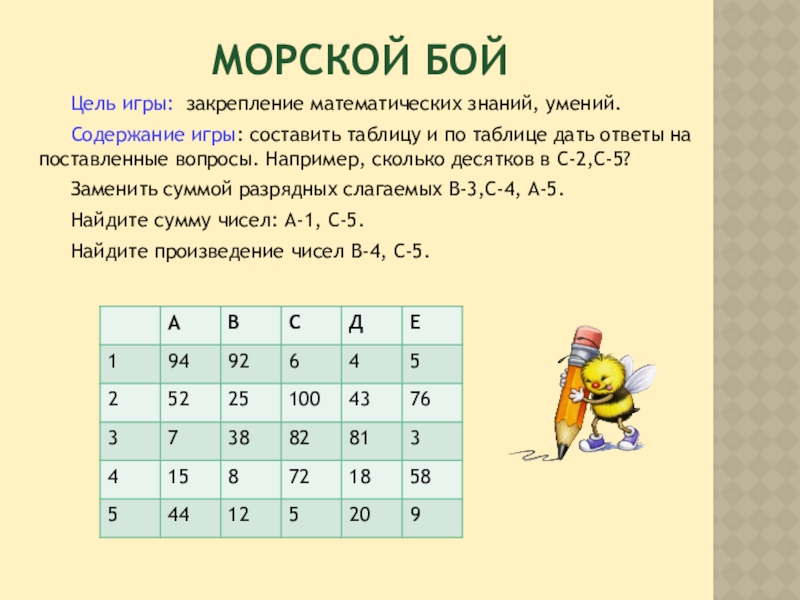 МОРСКОЙ БОЙ

Цель игры: закрепление математических знаний, умений.

Содержание игры: составить таблицу и по таблице дать ответы на поставленные вопросы. Например, сколько десятков в С-2,С-5?

Заменить суммой разрядных слагаемых В-3,С-4, А-5.

Найдите сумму чисел: А-1, С-5.

Найдите произведение чисел В-4, С-5.

| | А | В | С | Д | Е |
|---|---|---|---|---|---|
| 1 | 94 | 92 | 6 | 4 | 5 |
| 2 | 52 | 25 | 100 | 43 | 76 |
| 3 | 7 | 38 | 82 | 81 | 3 |
| 4 | 15 | 8 | 72 | 18 | 58 |
| 5 | 44 | 12 | 5 | 20 | 9 |